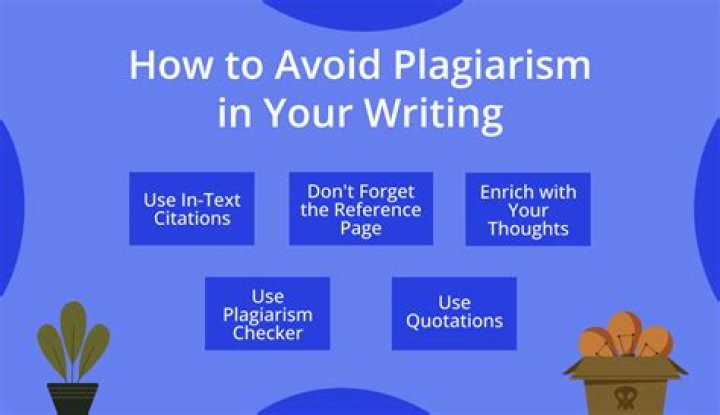 How to Avoid Plagiarism in Your Writing

Use In-Text Citations

Don't Forget the Reference Page

Enrich with Your Thoughts

Use Plagiarism Checker

Use Quotations